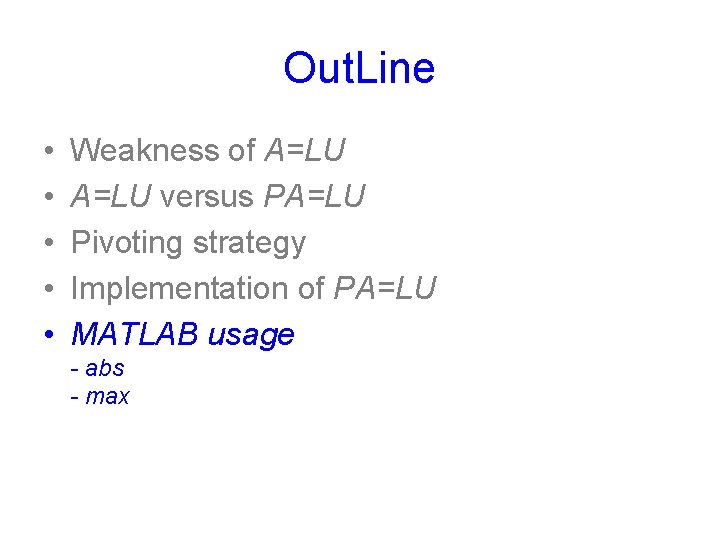 OutLine

• Weakness of $A=LU$
• $A=LU$ versus $PA=LU$
• Pivoting strategy
• Implementation of $PA=LU$
• MATLAB usage
- abs
- max